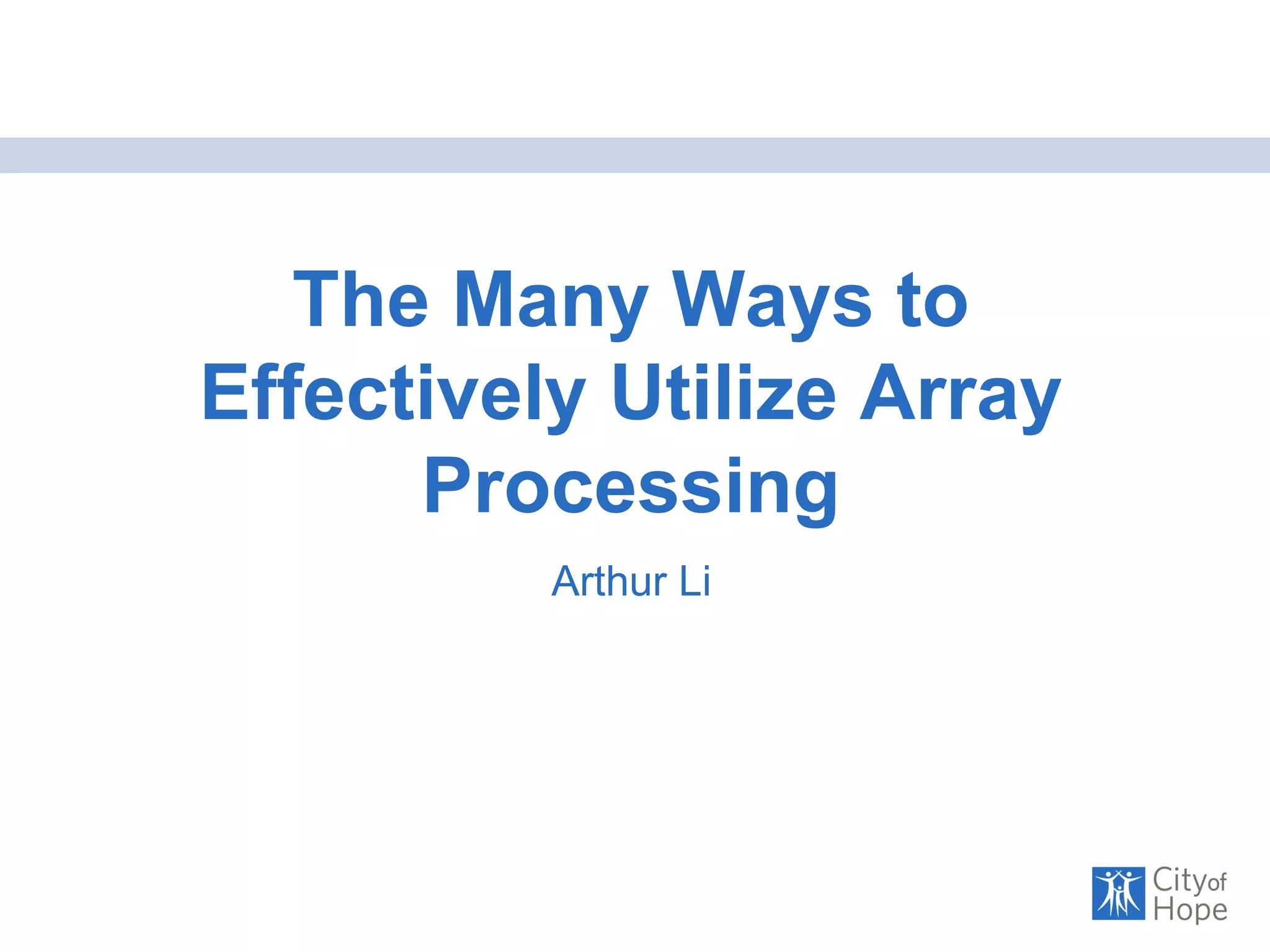 The Many Ways to Effectively Utilize Array Processing

Arthur Li

City of Hope